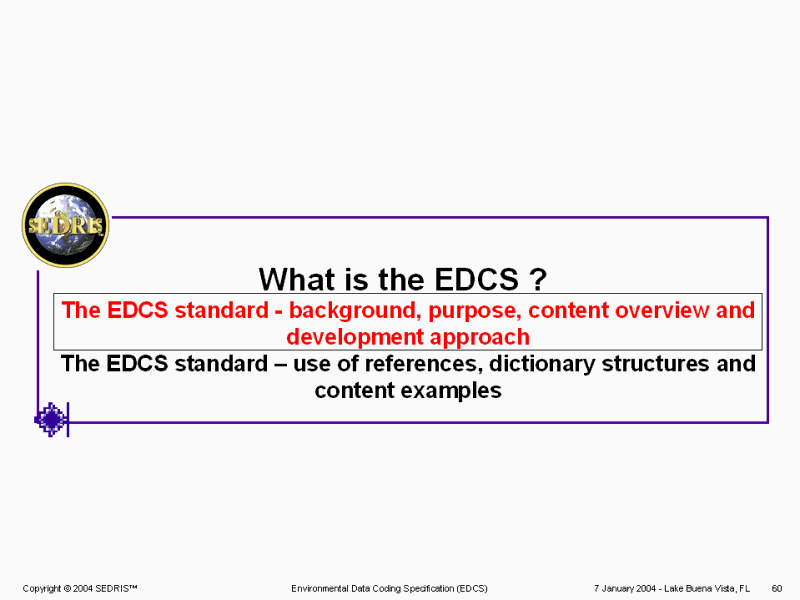 SEDRIS

What is the EDCS ?

The EDCS standard - background, purpose, content overview and development approach

The EDCS standard – use of references, dictionary structures and content examples

Copyright © 2004 SEDRIS™ Environmental Data Coding Specification (EDCS) 7 January 2004 - Lake Buena Vista, FL 60